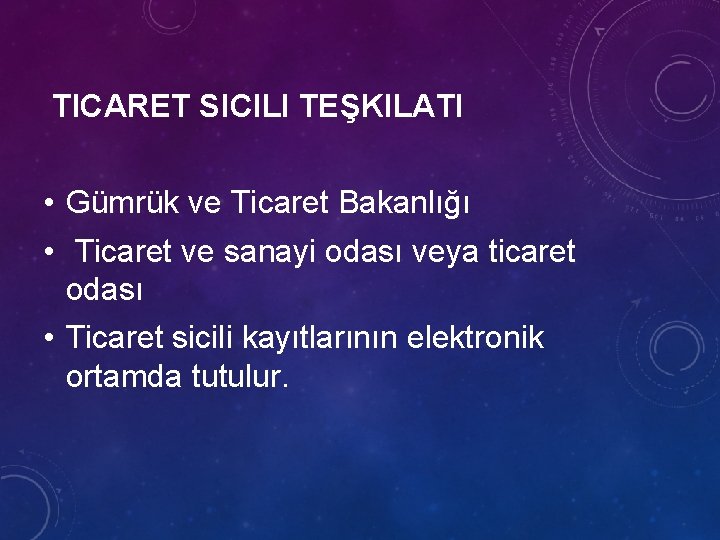 TICARET SICILI TEŞKILATI

• Gümrük ve Ticaret Bakanlığı
• Ticaret ve sanayi odası veya ticaret odası
• Ticaret sicili kayıtlarının elektronik ortamda tutulur.